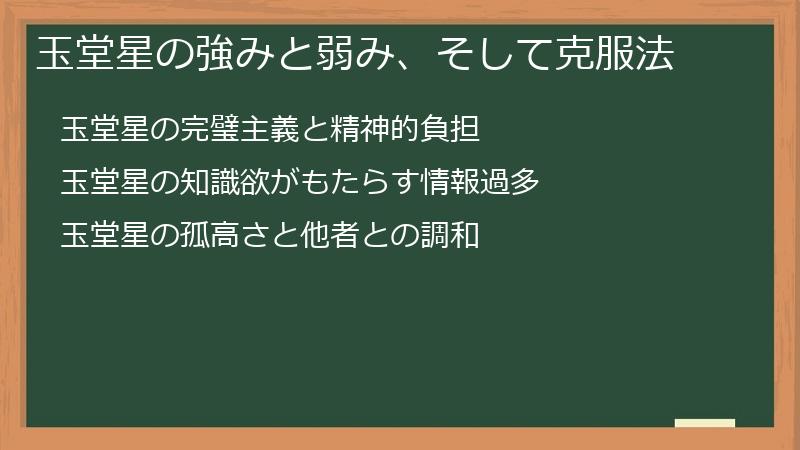 玉堂星の強みと弱み、そして克服法

玉堂星の完璧主義と精神的負担

玉堂星の知識欲がもたらす情報過多

玉堂星の孤高さと他者との調和